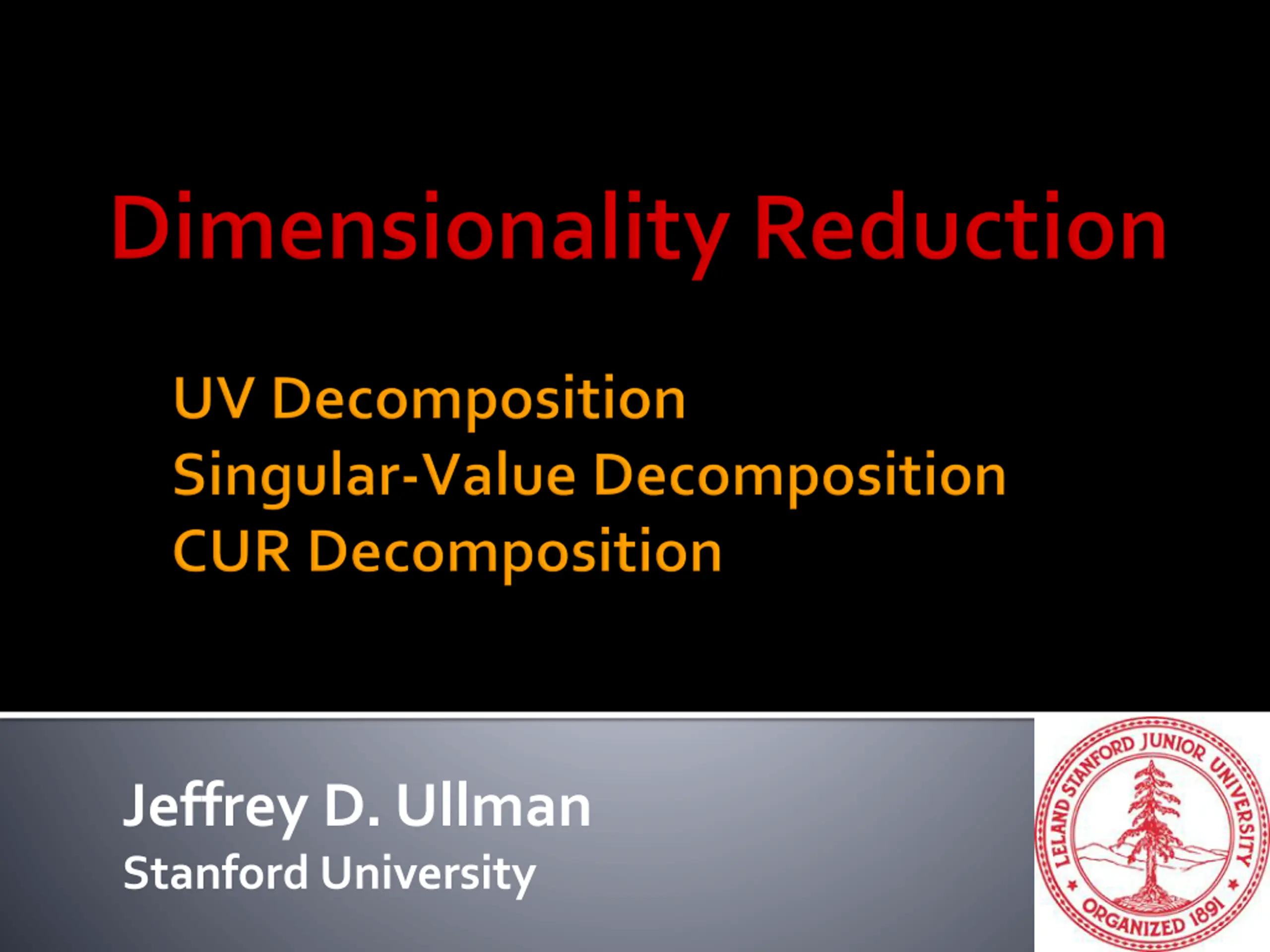 Dimensionality Reduction

UV Decomposition
Singular-Value Decomposition
CUR Decomposition

Jeffrey D. Ullman
Stanford University

LELAND STANFORD JUNIOR UNIVERSITY
ORGANIZED 1891